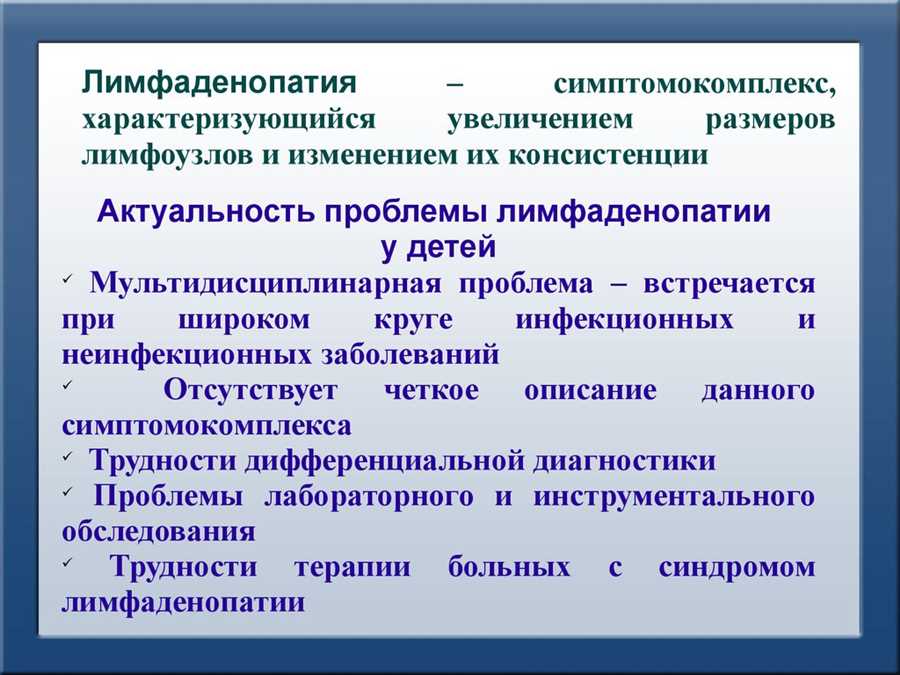 Лимфаденопатия – симптомокомплекс, характеризующийся увеличением размеров лимфоузлов и изменением их консистенции

Актуальность проблемы лимфаденопатии у детей

✓ Мультидисциплинарная проблема – встречается при широком круге инфекционных и неинфекционных заболеваний

✓ Отсутствует четкое описание данного симптомокомплекса

✓ Трудности дифференциальной диагностики

✓ Проблемы лабораторного и инструментального обследования

✓ Трудности терапии больных с синдромом лимфаденопатии